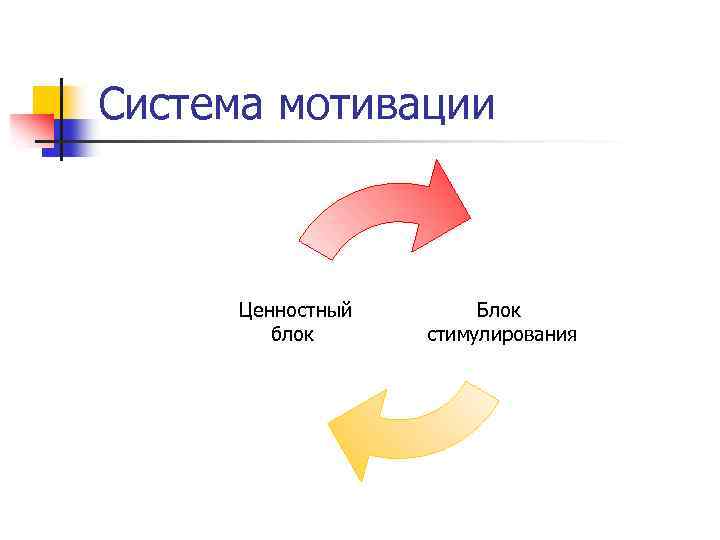 Система мотивации

Ценностный блок

Блок стимулирования